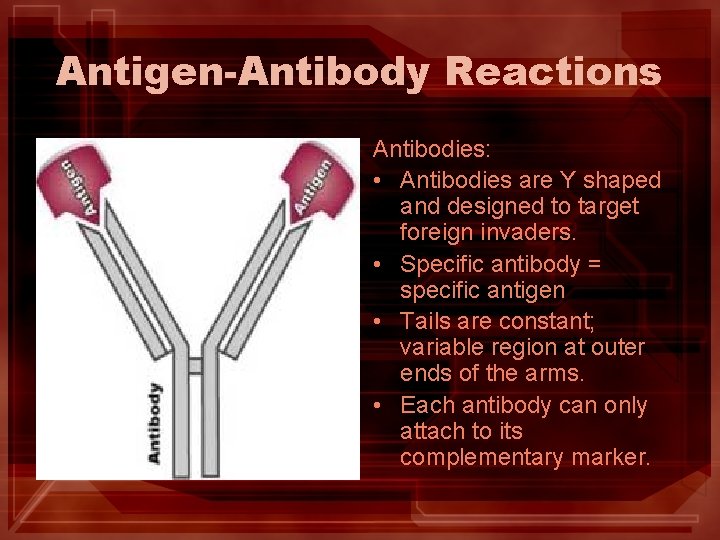 Antigen-Antibody Reactions

Antigen

Antigen

Antibody

Antibodies:

• Antibodies are Y shaped and designed to target foreign invaders.
• Specific antibody = specific antigen
• Tails are constant; variable region at outer ends of the arms.
• Each antibody can only attach to its complementary marker.